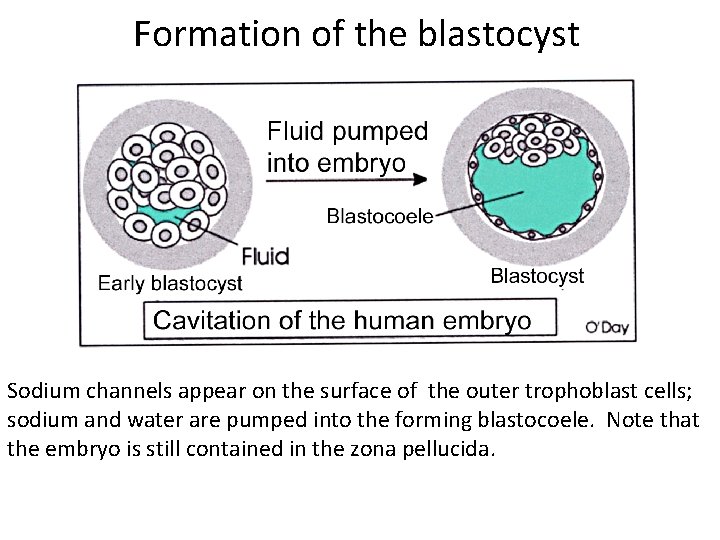 Formation of the blastocyst

Fluid pumped into embryo

Blastocoele

Fluid

Early blastocyst

Blastocyst

Cavitation of the human embryo

O'Day

Sodium channels appear on the surface of the outer trophoblast cells; sodium and water are pumped into the forming blastocoele. Note that the embryo is still contained in the zona pellucida.